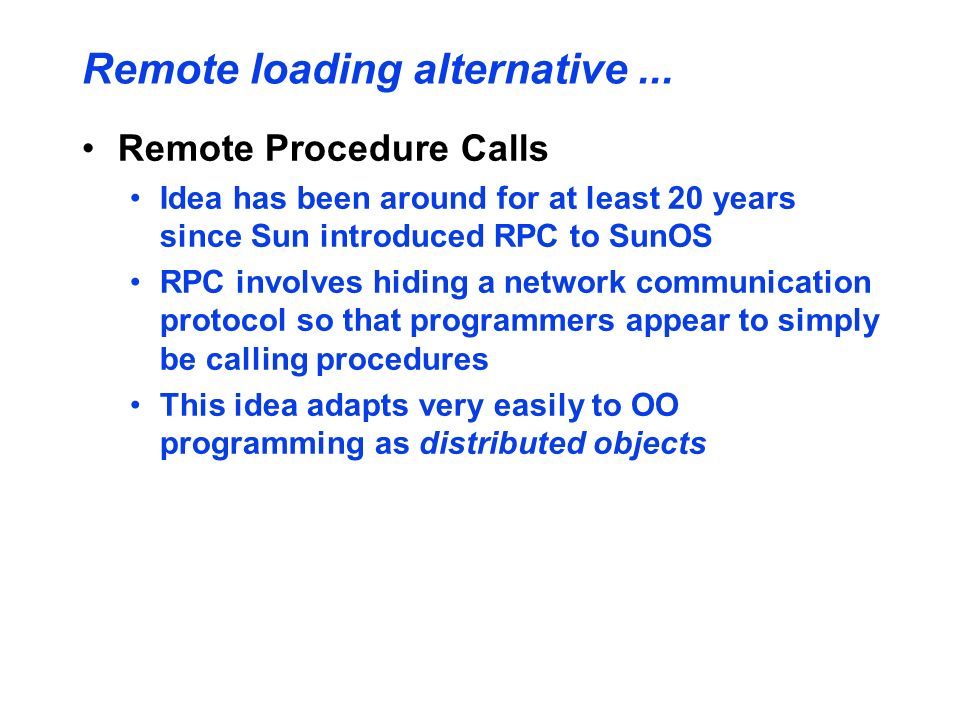 Remote loading alternative ...

• Remote Procedure Calls
  • Idea has been around for at least 20 years since Sun introduced RPC to SunOS
  • RPC involves hiding a network communication protocol so that programmers appear to simply be calling procedures
  • This idea adapts very easily to OO programming as distributed objects